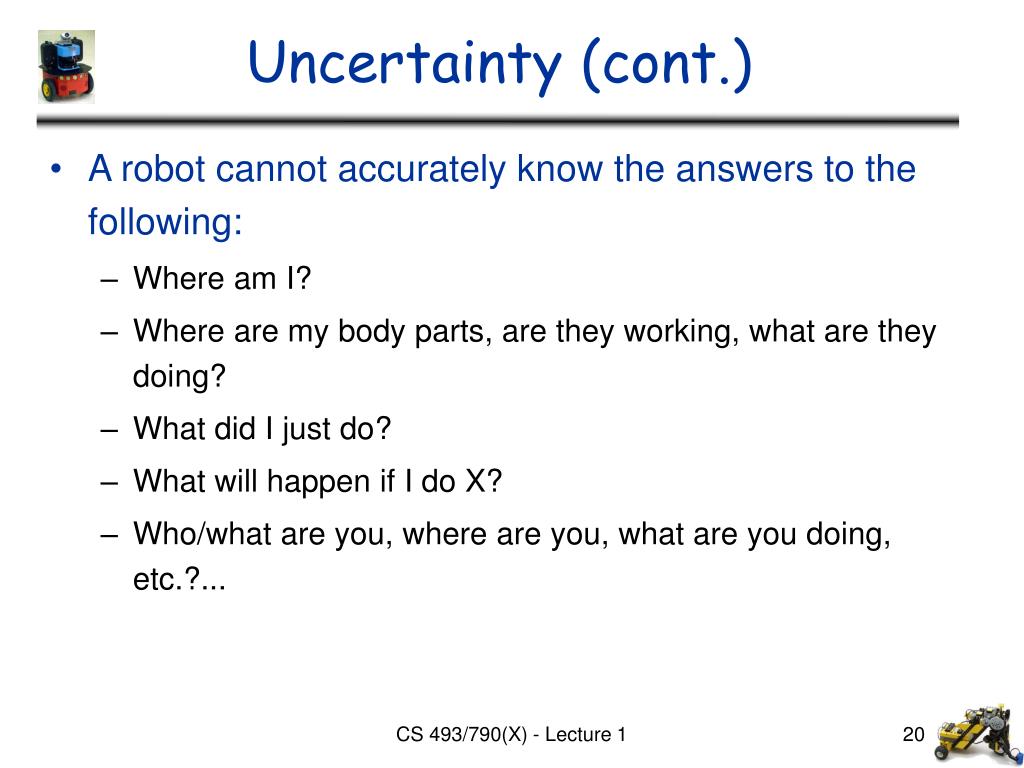 Uncertainty (cont.)

• A robot cannot accurately know the answers to the following:
– Where am I?
– Where are my body parts, are they working, what are they doing?
– What did I just do?
– What will happen if I do X?
– Who/what are you, where are you, what are you doing, etc.?...

CS 493/790(X) - Lecture 1

20